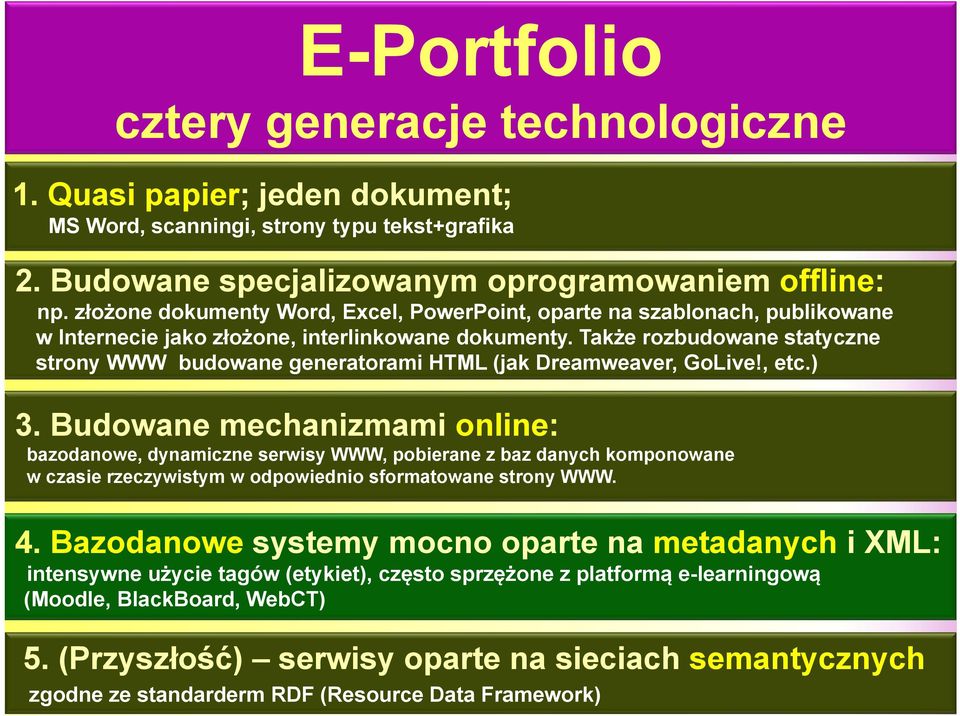 E-Portfolio
cztery generacje technologiczne

1. Quasi papier; jeden dokument;
MS Word, scanningi, strony typu tekst+grafika

2. Budowane specjalizowanym oprogramowaniem offline:
np. złożone dokumenty Word, Excel, PowerPoint, oparte na szablonach, publikowane w Internecie jako złożone, interlinkowane dokumenty. Także rozbudowane statyczne strony WWW budowane generatorami HTML (jak Dreamweaver, GoLive!, etc.)

3. Budowane mechanizmami online:
bazodanowe, dynamiczne serwisy WWW, pobierane z baz danych komponowane w czasie rzeczywistym w odpowiednio sformatowane strony WWW.

4. Bazodanowe systemy mocno oparte na metadanych i XML:
intensywne użycie tagów (etykiet), często sprzężone z platformą e-learningową (Moodle, BlackBoard, WebCT)

5. (Przyszłość) – serwisy oparte na sieciach semantycznych
zgodne ze standarderm RDF (Resource Data Framework)